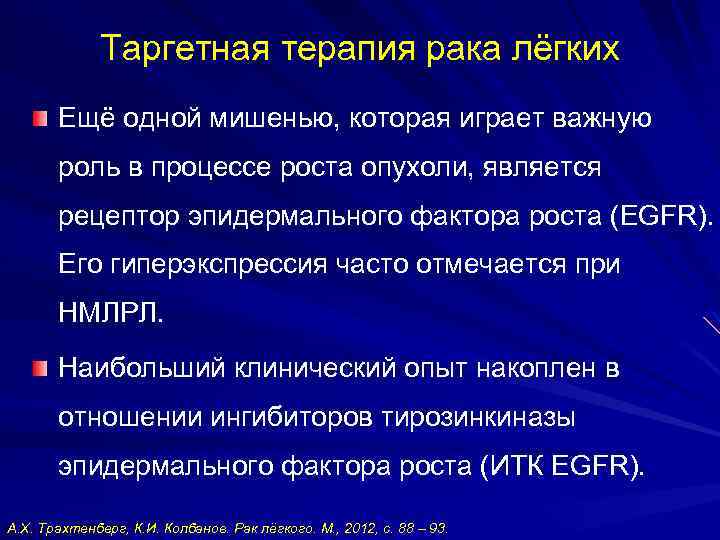 Таргетная терапия рака лёгких

Ещё одной мишенью, которая играет важную роль в процессе роста опухоли, является рецептор эпидермального фактора роста (EGFR). Его гиперэкспрессия часто отмечается при НМЛРЛ.

Наибольший клинический опыт накоплен в отношении ингибиторов тирозинкиназы эпидермального фактора роста (ИТК EGFR).

А.Х. Трахтенберг, К.И. Колбанов. Рак лёгкого. М., 2012, с. 88 – 93.